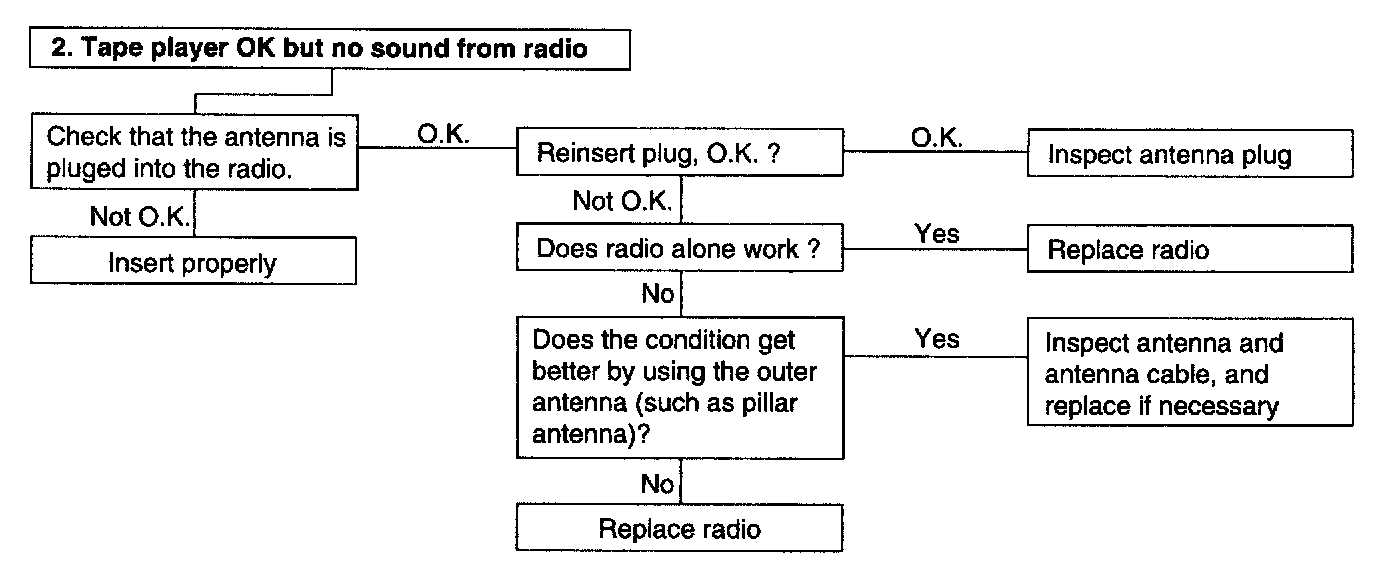 2. Tape player OK but no sound from radio

Check that the antenna is pluged into the radio.

O.K.

Reinsert plug, O.K. ?

O.K.

Inspect antenna plug

Not O.K.

Insert properly

Not O.K.

Does radio alone work ?

Yes

Replace radio

No

Does the condition get better by using the outer antenna (such as pillar antenna)?

Yes

Inspect antenna and antenna cable, and replace if necessary

No

Replace radio